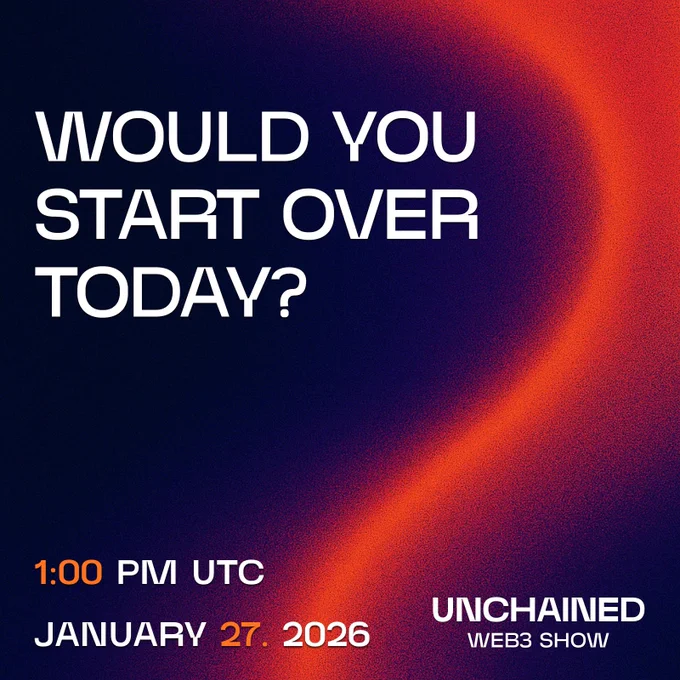 WOULD YOU START OVER TODAY?

1:00 PM UTC

JANUARY 27. 2026

UNCHAINED
WEB3 SHOW